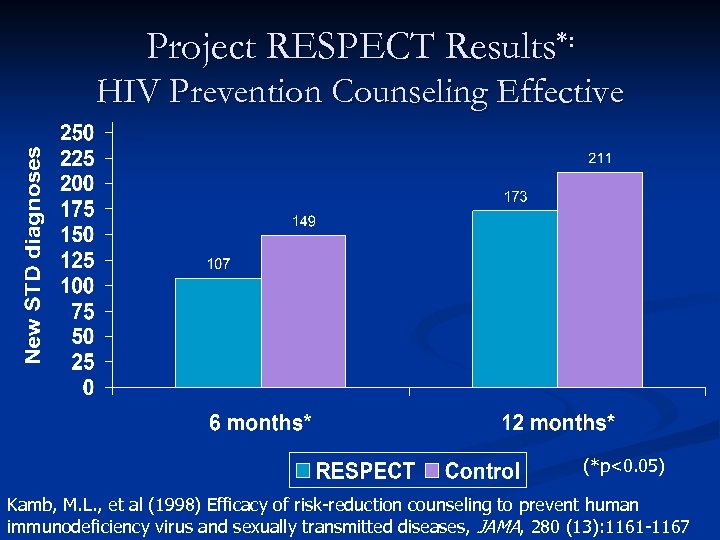 Project RESPECT Results*:
HIV Prevention Counseling Effective

New STD diagnoses

250
225
200
175
150
125
100
75
50
25
0

107
149
173
211

6 months*
12 months*

RESPECT Control

(*p<0.05)

Kamb, M.L., et al (1998) Efficacy of risk-reduction counseling to prevent human immunodeficiency virus and sexually transmitted diseases, JAMA, 280 (13):1161-1167